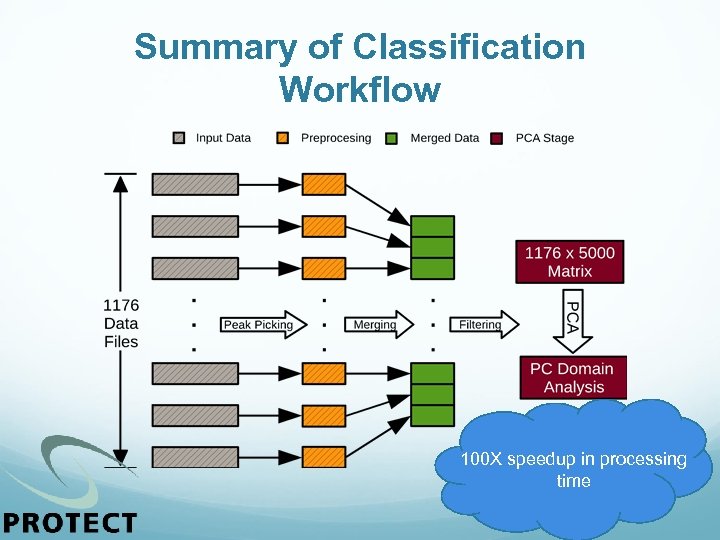 Summary of Classification Workflow

Input Data
Preprocesing
Merged Data
PCA Stage

1176 Data Files

Peak Picking
Merging
Filtering

1176 x 5000 Matrix

PCA

PC Domain Analysis

100X speedup in processing time

PROTECT